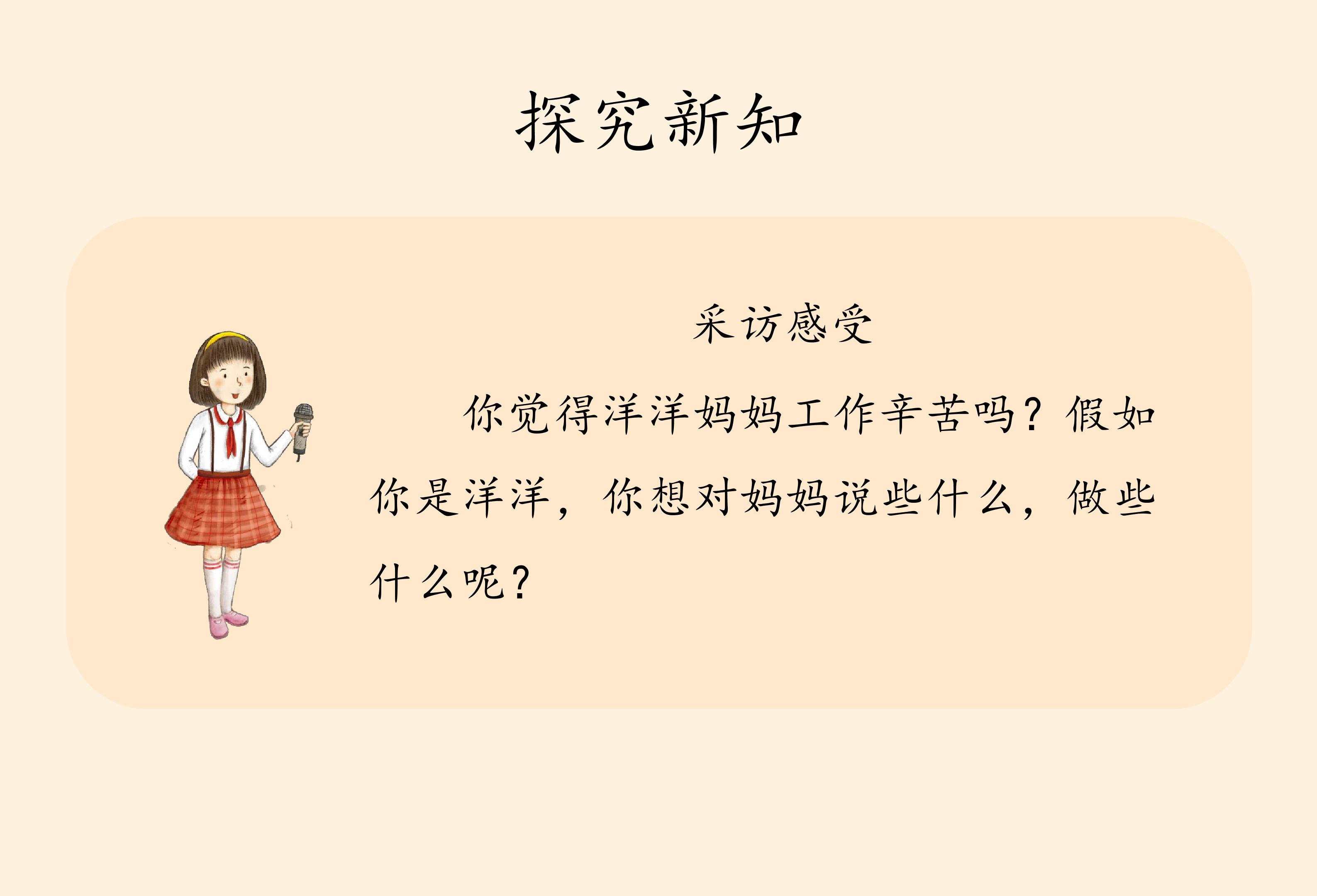 探究新知

采访感受

你觉得洋洋妈妈工作辛苦吗？假如你是洋洋，你想对妈妈说些什么，做些什么呢？